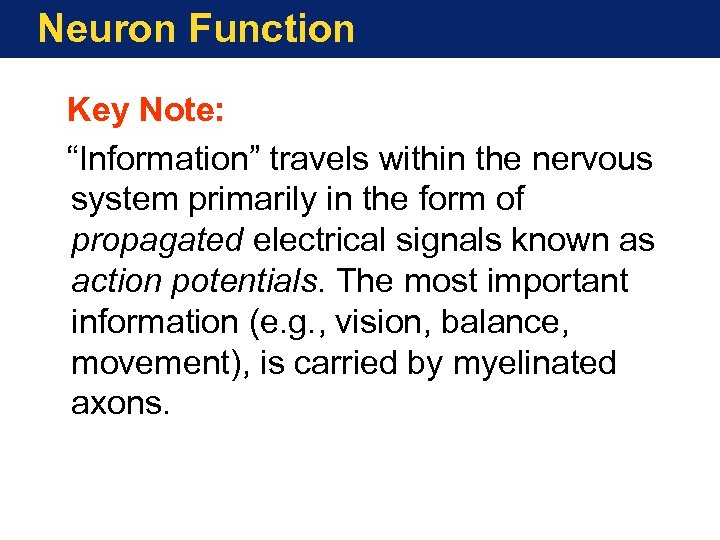 Neuron Function

Key Note:

“Information” travels within the nervous system primarily in the form of propagated electrical signals known as action potentials. The most important information (e.g., vision, balance, movement), is carried by myelinated axons.